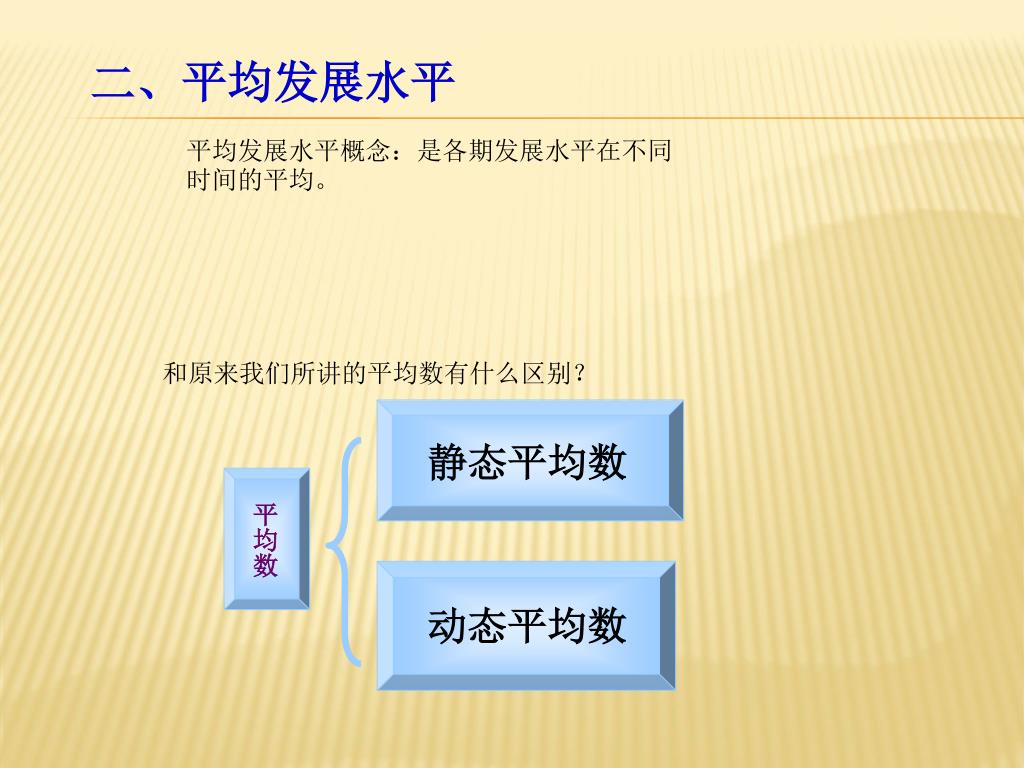 二、平均发展水平

平均发展水平概念：是各期发展水平在不同时间的平均。

和原来我们所讲的平均数有什么区别？

平均数

静态平均数

动态平均数